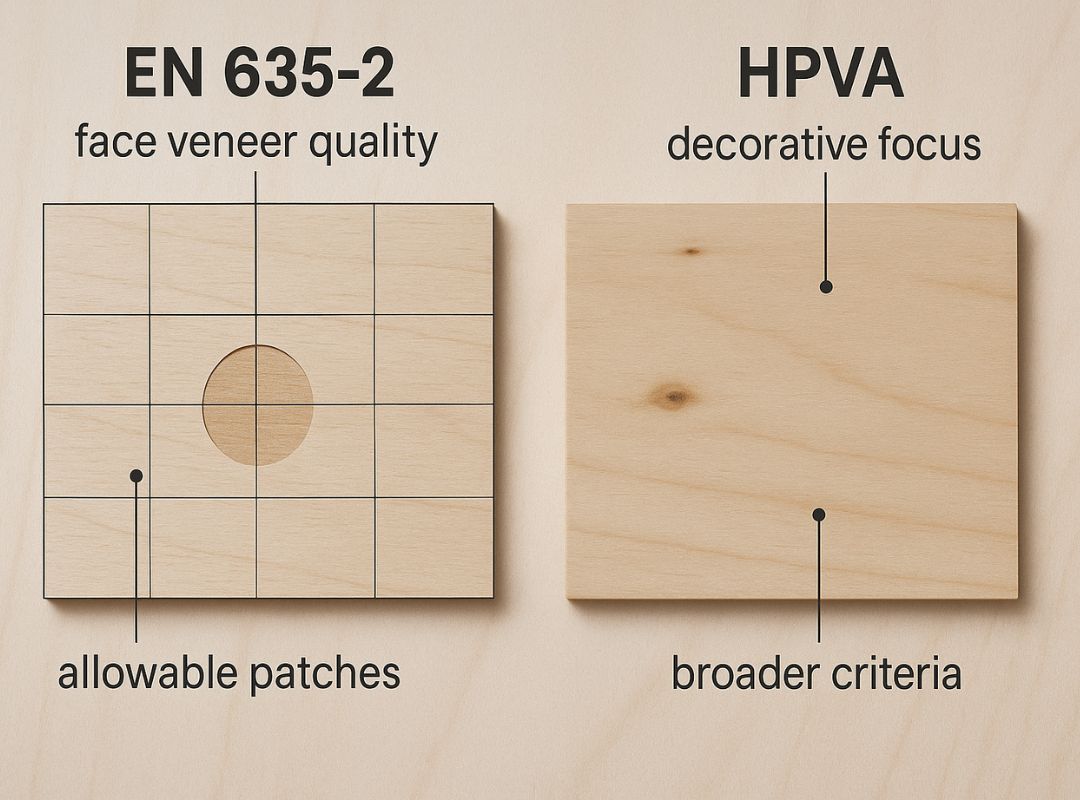 EN 635-2
face veneer quality

allowable patches

HPVA
decorative focus

broader criteria